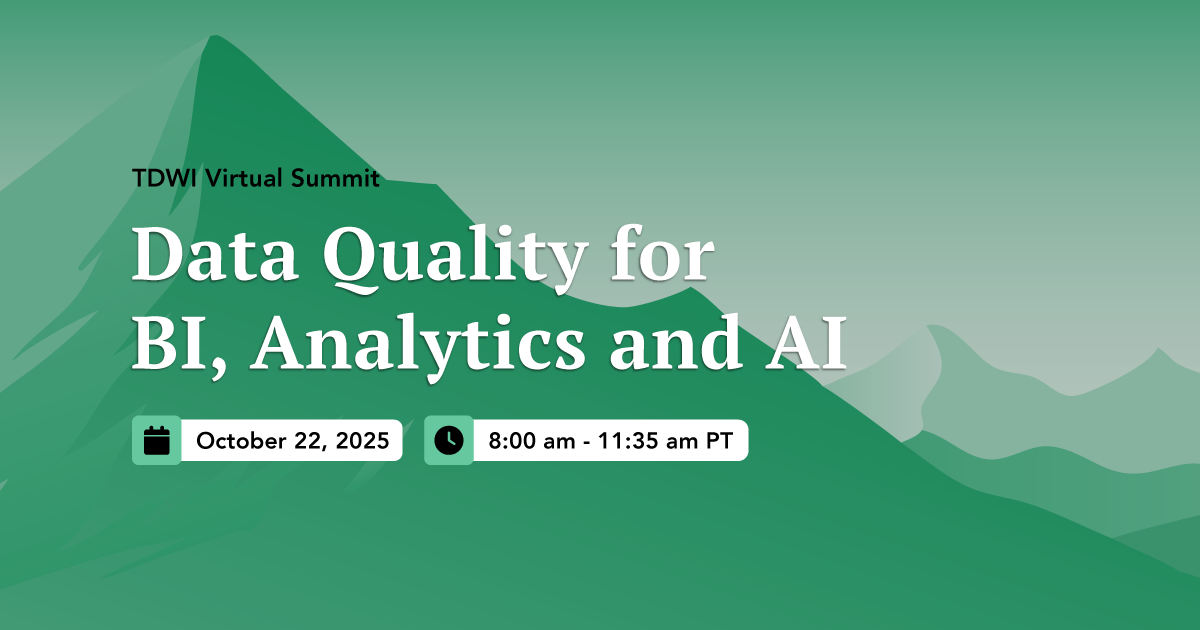 TDWI Virtual Summit

Data Quality for BI, Analytics and AI

October 22, 2025

8:00 am - 11:35 am PT